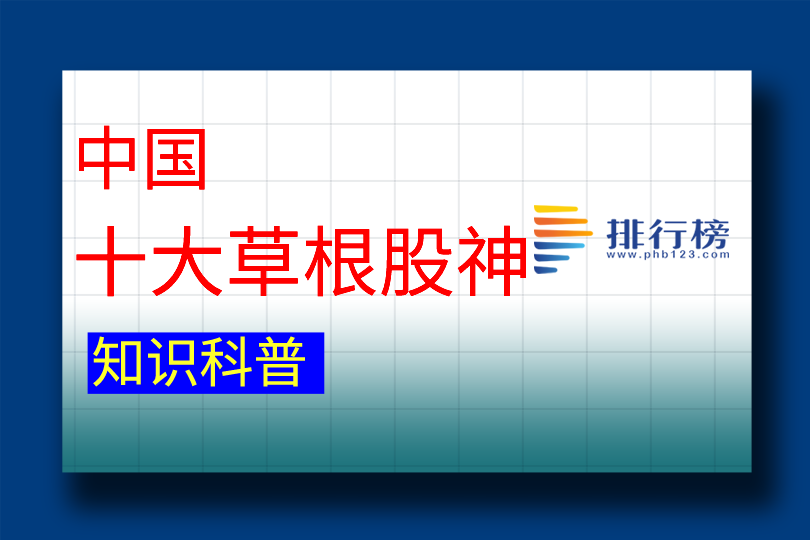 中国
十大草根股神

排行榜
www.phb123.com

知识科普